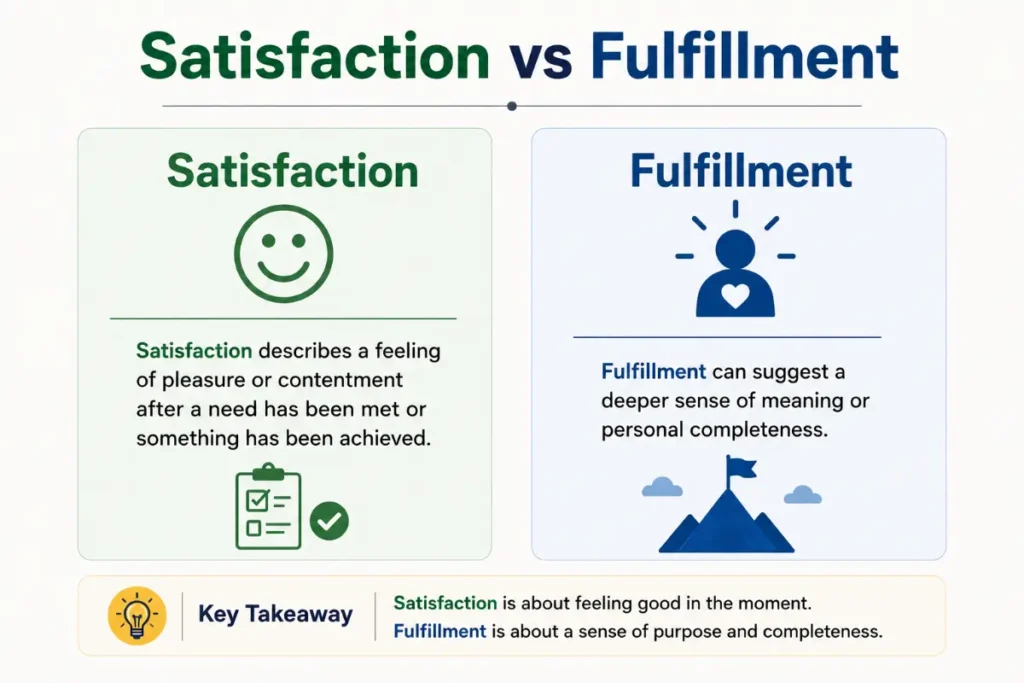 Satisfaction vs Fulfillment

Satisfaction

Satisfaction describes a feeling of pleasure or contentment after a need has been met or something has been achieved.

Fulfillment

Fulfillment can suggest a deeper sense of meaning or personal completeness.

Key Takeaway

Satisfaction is about feeling good in the moment.
Fulfillment is about a sense of purpose and completeness.